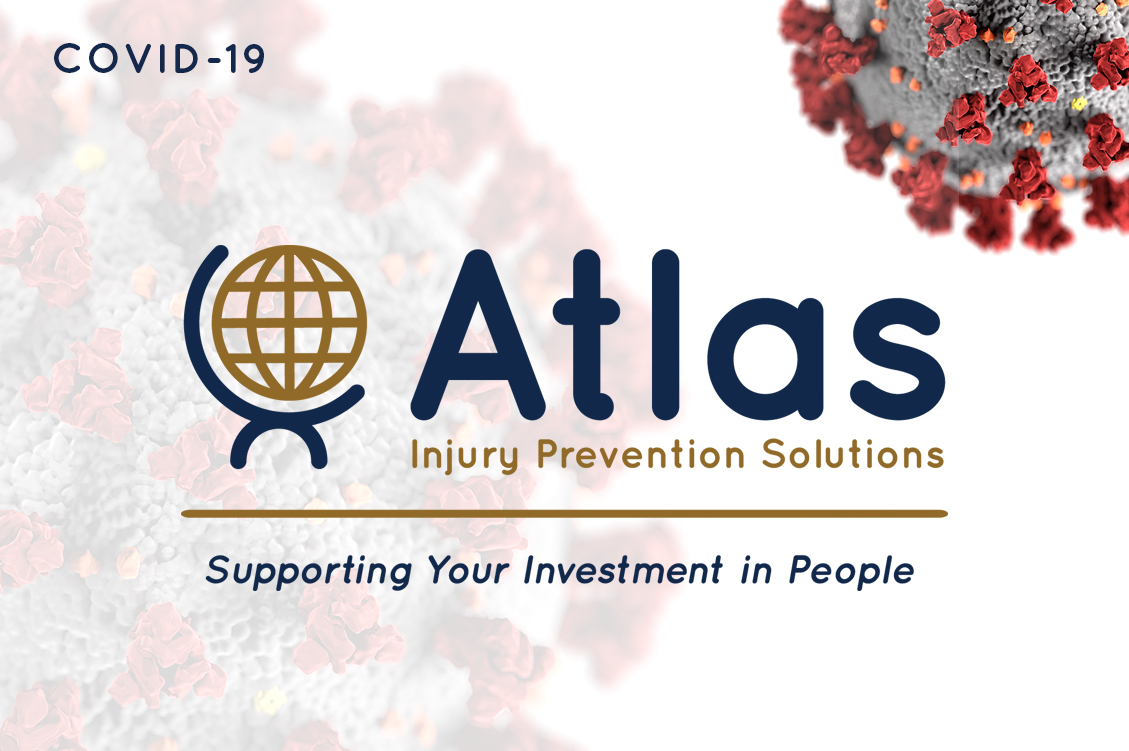 COVID-19

Atlas
Injury Prevention Solutions

Supporting Your Investment in People